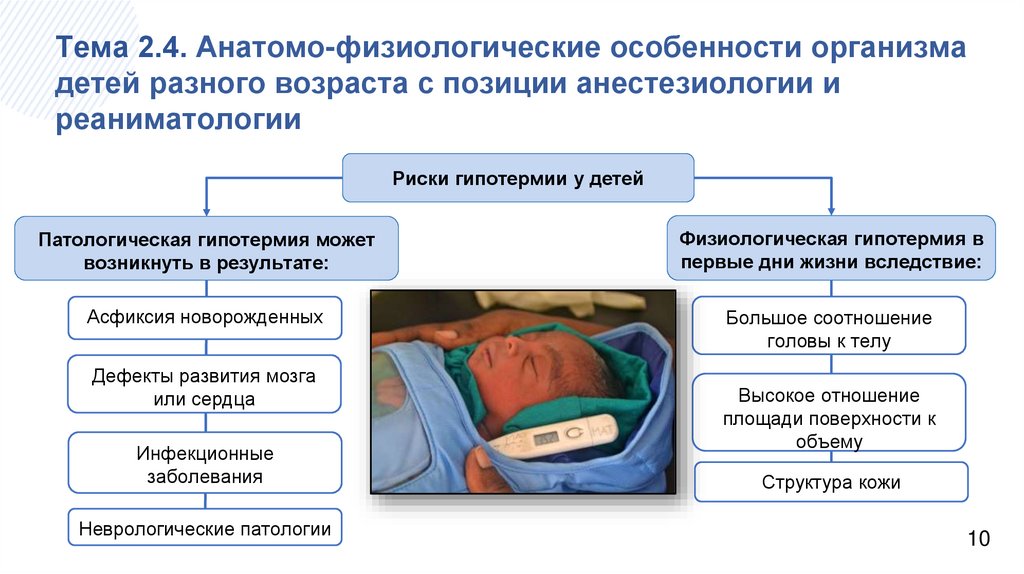 Тема 2.4. Анатомо-физиологические особенности организма детей разного возраста с позиции анестезиологии и реаниматологии

Риски гипотермии у детей

Патологическая гипотермия может возникнуть в результате:

Асфиксия новорожденных

Дефекты развития мозга или сердца

Инфекционные заболевания

Неврологические патологии

Физиологическая гипотермия в первые дни жизни вследствие:

Большое соотношение головы к телу

Высокое отношение площади поверхности к объему

Структура кожи

10